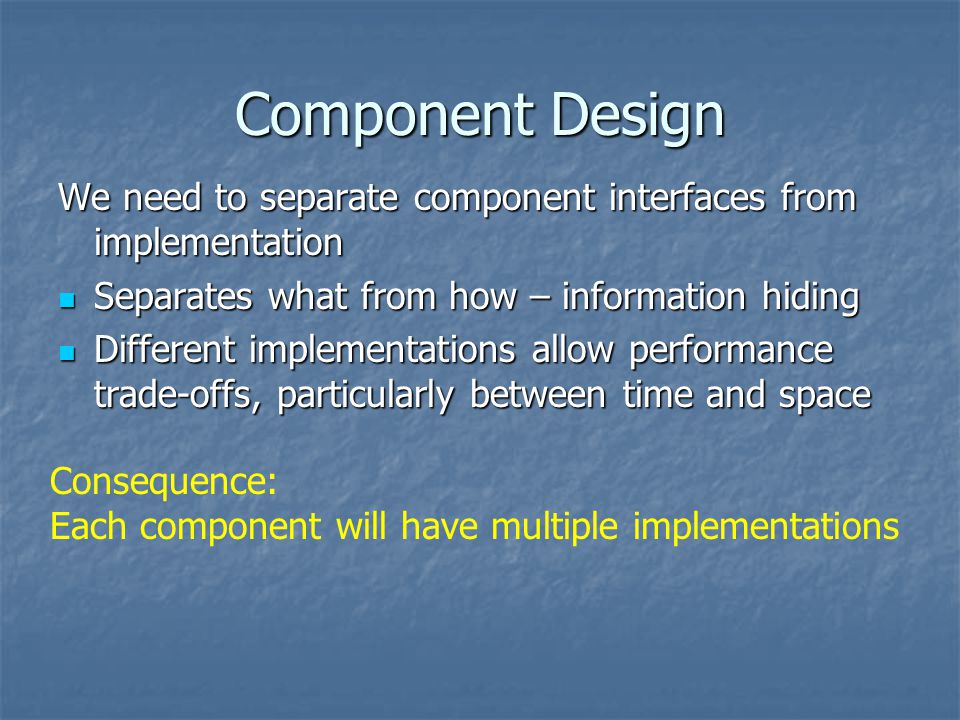 Component Design

We need to separate component interfaces from implementation

- Separates what from how – information hiding
- Different implementations allow performance trade-offs, particularly between time and space

Consequence:
Each component will have multiple implementations